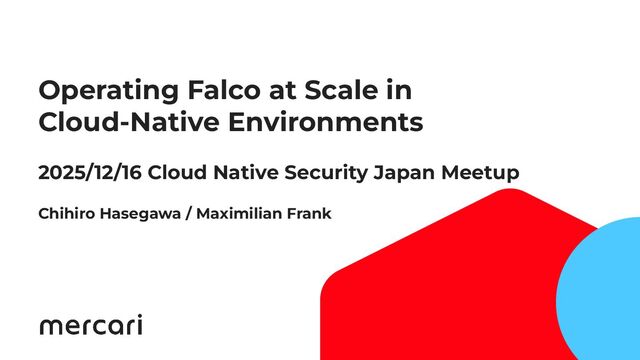 Operating Falco at Scale in Cloud-Native Environments

2025/12/16 Cloud Native Security Japan Meetup

Chihiro Hasegawa / Maximilian Frank

mercari